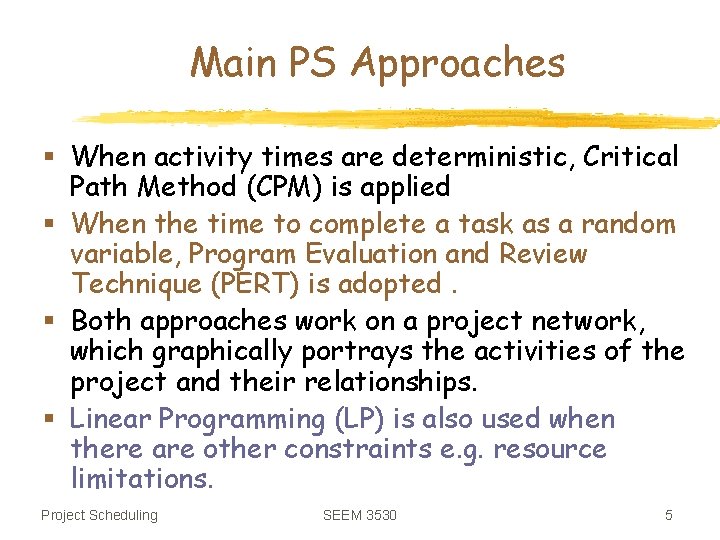 Main PS Approaches

▪ When activity times are deterministic, Critical Path Method (CPM) is applied

▪ When the time to complete a task as a random variable, Program Evaluation and Review Technique (PERT) is adopted .

▪ Both approaches work on a project network, which graphically portrays the activities of the project and their relationships.

▪ Linear Programming (LP) is also used when there are other constraints e.g. resource limitations.

Project Scheduling SEEM 3530 5